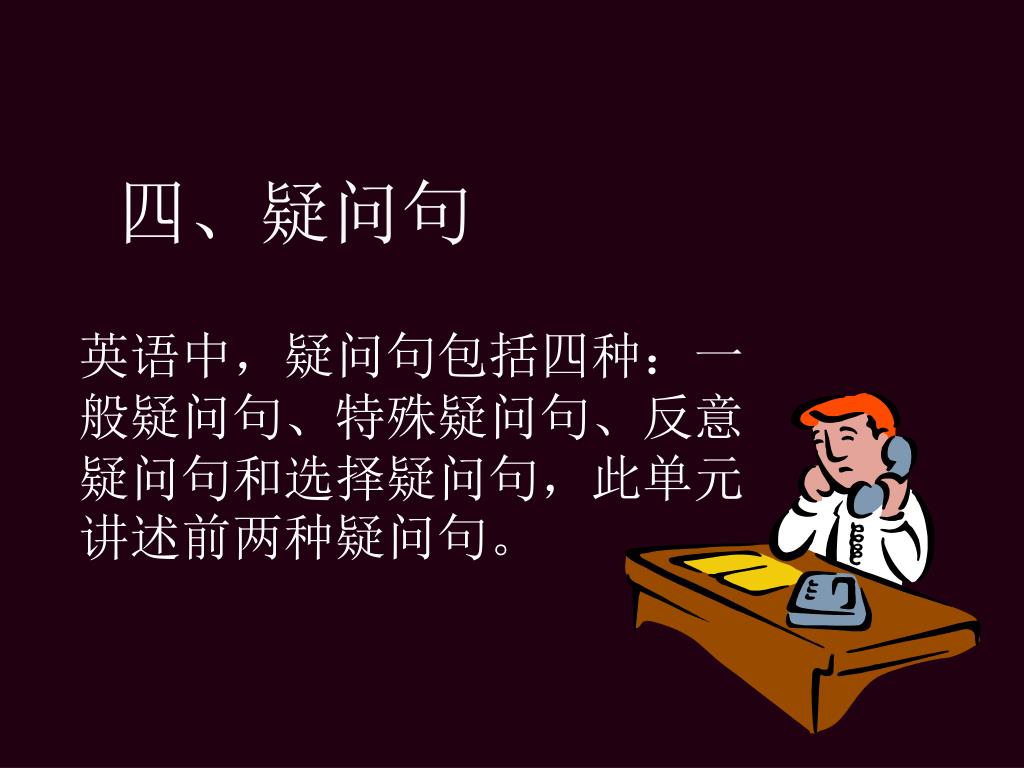 四、疑问句

英语中，疑问句包括四种：一般疑问句、特殊疑问句、反意疑问句和选择疑问句，此单元讲述前两种疑问句。